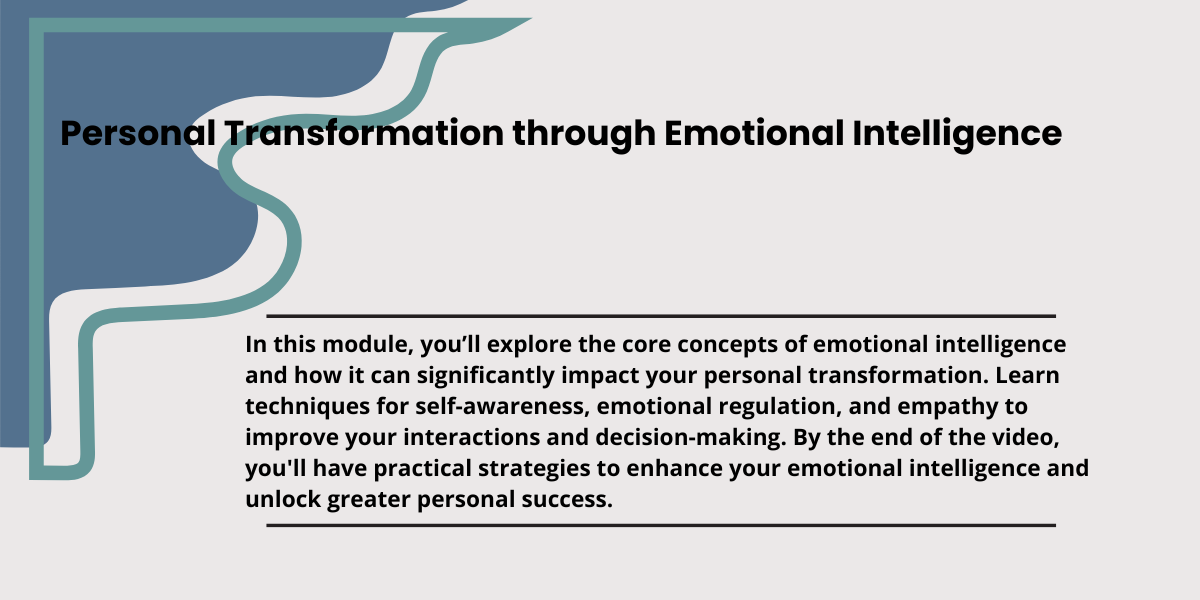 Personal Transformation through Emotional Intelligence

In this module, you’ll explore the core concepts of emotional intelligence and how it can significantly impact your personal transformation. Learn techniques for self-awareness, emotional regulation, and empathy to improve your interactions and decision-making. By the end of the video, you'll have practical strategies to enhance your emotional intelligence and unlock greater personal success.